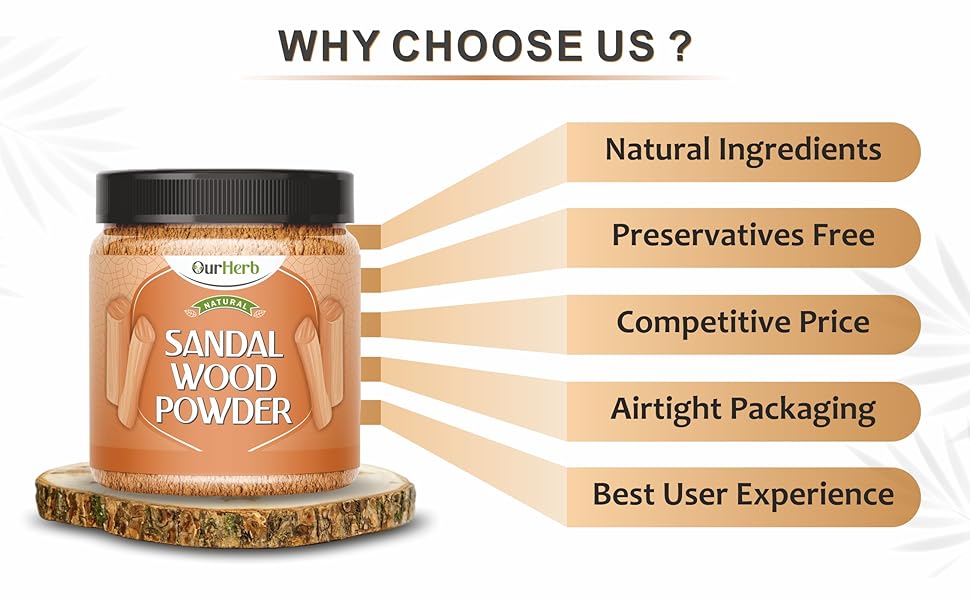 WHY CHOOSE US ?

OurHerb
NATURAL
SANDAL WOOD POWDER

Natural Ingredients

Preservatives Free

Competitive Price

Airtight Packaging

Best User Experience